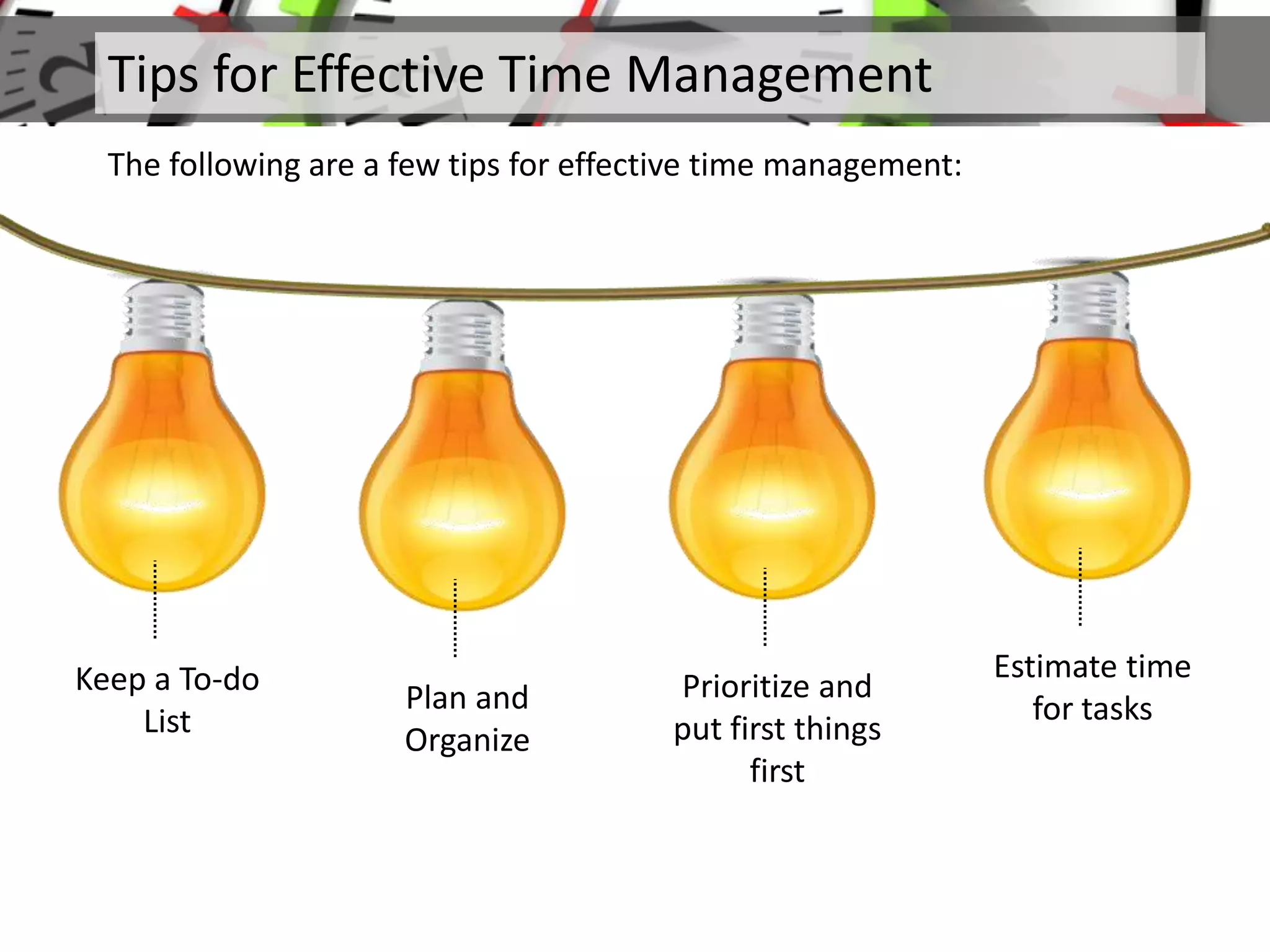 Tips for Effective Time Management

The following are a few tips for effective time management:

Keep a To-do List

Plan and Organize

Prioritize and put first things first

Estimate time for tasks